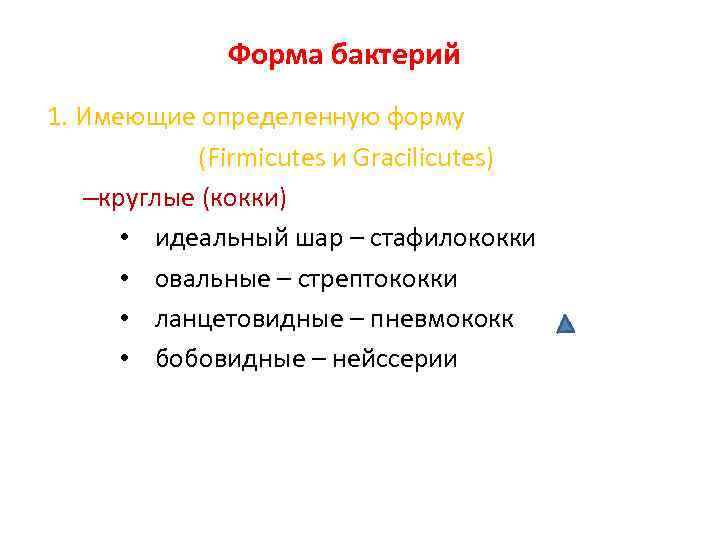 Форма бактерий

1. Имеющие определенную форму
(Firmicutes и Gracilicutes)

–круглые (кокки)

• идеальный шар – стафилококки
• овальные – стрептококки
• ланцетовидные – пневмококк
• бобовидные – нейссерии